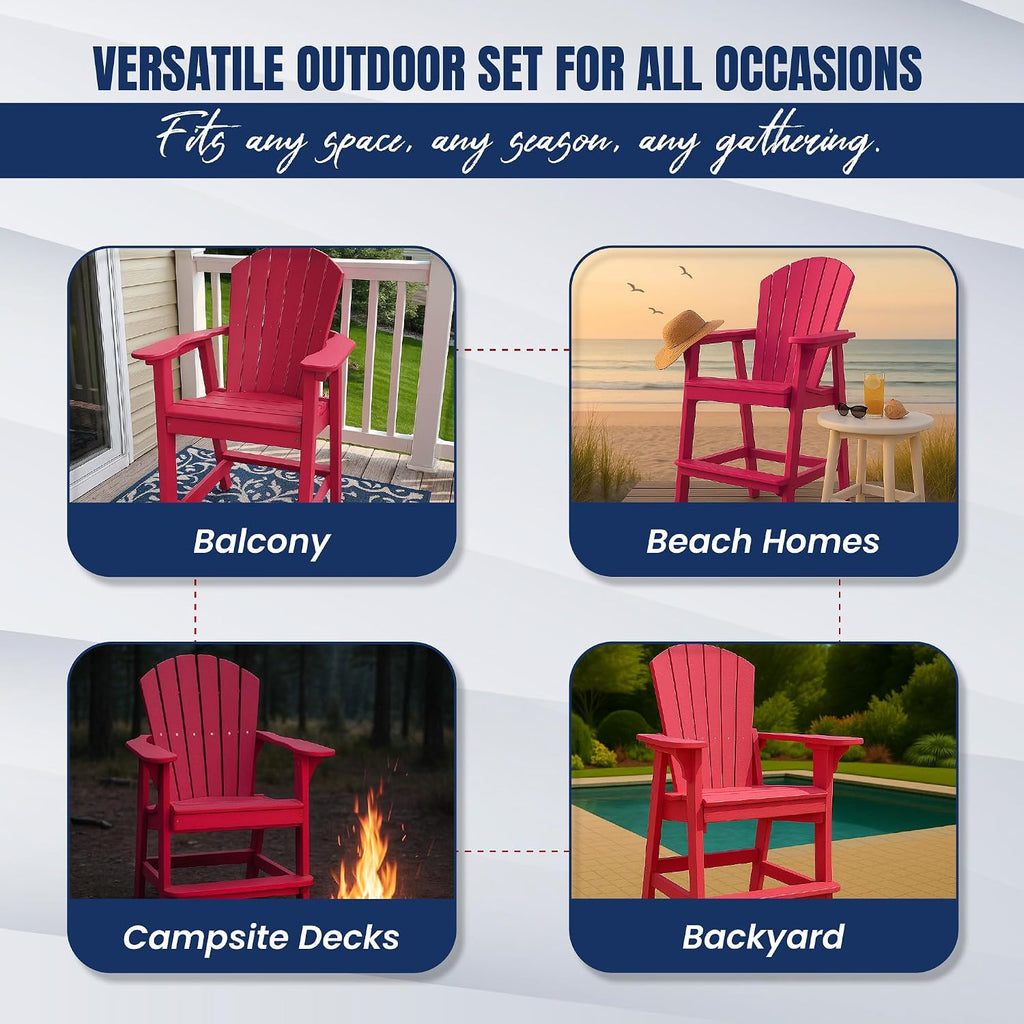 VERSATILE OUTDOOR SET FOR ALL OCCASIONS

Fits any space, any season, any gathering.

Balcony

Beach Homes

Campsite Decks

Backyard